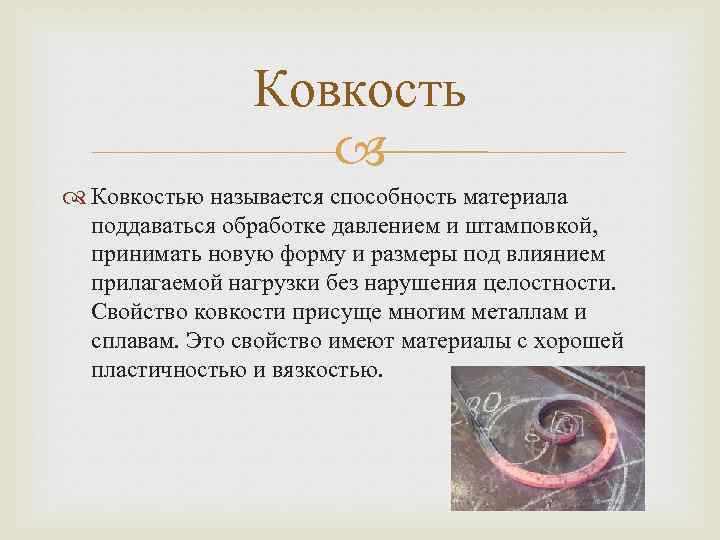 Ковкость

Ковкостью называется способность материала поддаваться обработке давлением и штамповкой, принимать новую форму и размеры под влиянием прилагаемой нагрузки без нарушения целостности. Свойство ковкости присуще многим металлам и сплавам. Это свойство имеют материалы с хорошей пластичностью и вязкостью.